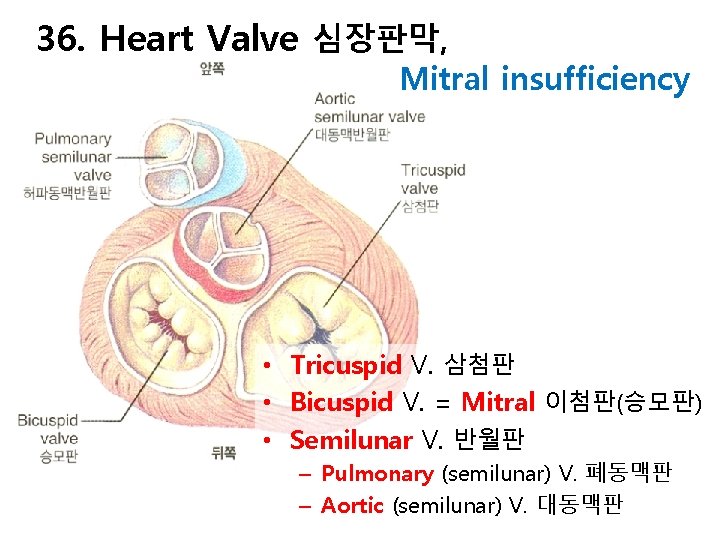 36. Heart Valve 심장판막,

Mitral insufficiency

앞쪽

Aortic semilunar valve 대동맥반월판

Pulmonary semilunar valve 허파동맥반월판

Tricuspid valve 삼첨판

Bicuspid valve 승모판

뒤쪽

• Tricuspid V. 삼첨판
• Bicuspid V. = Mitral 이첨판(승모판)
• Semilunar V. 반월판
– Pulmonary (semilunar) V. 폐동맥판
– Aortic (semilunar) V. 대동맥판